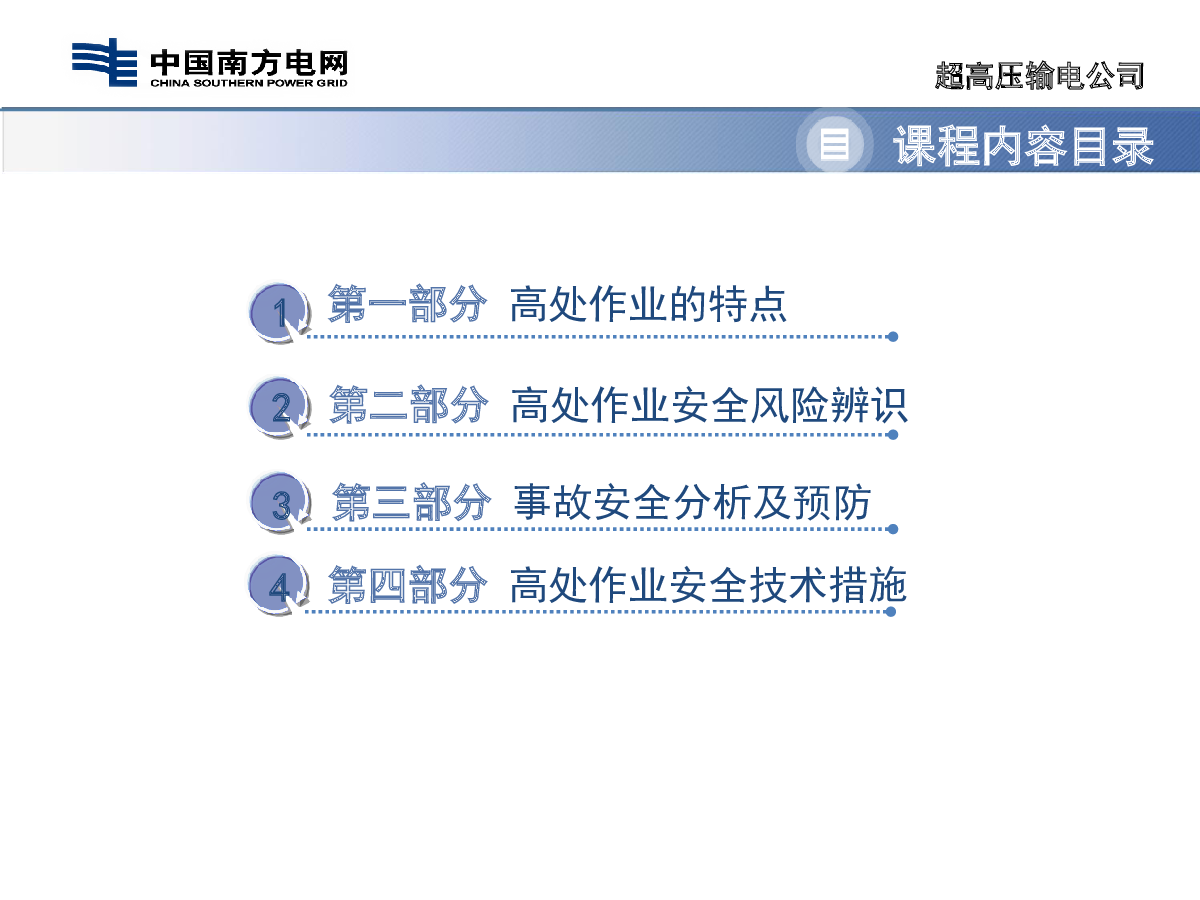 中国南方电网
CHINA SOUTHERN POWER GRID

超高压输电公司

课程内容目录

1 第一部分 高处作业的特点

2 第二部分 高处作业安全风险辨识

3 第三部分 事故安全分析及预防

4 第四部分 高处作业安全技术措施